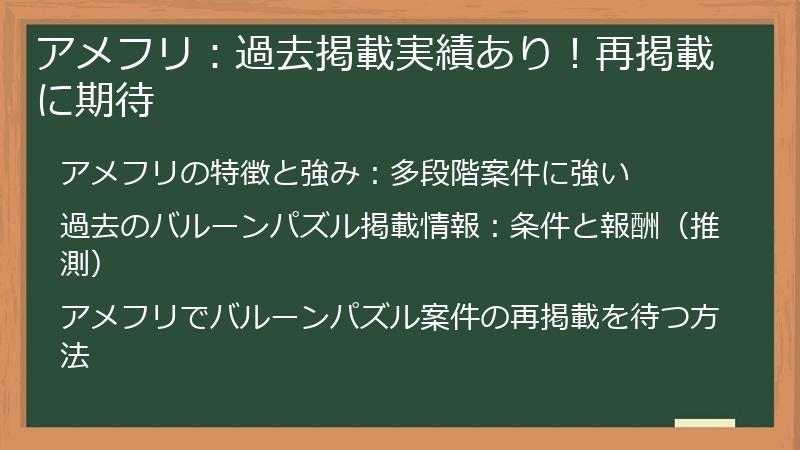 アメフリ：過去掲載実績あり！再掲載に期待

アメフリの特徴と強み：多段階案件に強い

過去のバルーンパズル掲載情報：条件と報酬（推測）

アメフリでバルーンパズル案件の再掲載を待つ方法